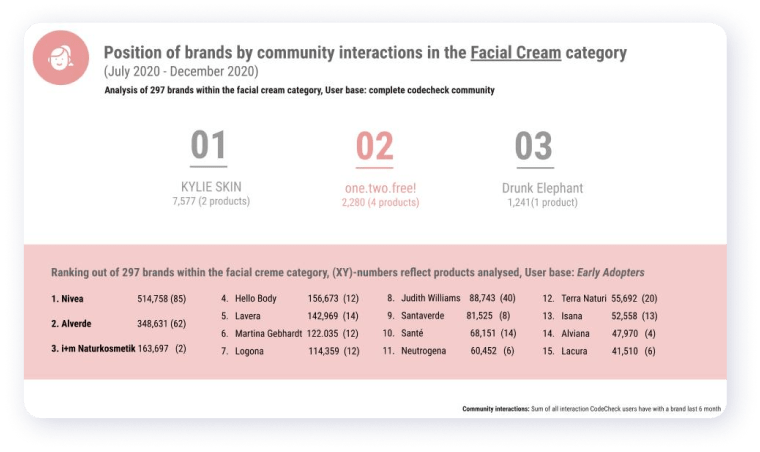 Position of brands by community interactions in the Facial Cream category
(July 2020 - December 2020)
Analysis of 297 brands within the facial cream category, User base: complete codecheck community

01
KYLIE SKIN
7,577 (2 products)

02
one.two.free!
2,280 (4 products)

03
Drunk Elephant
1,241(1 product)

Ranking out of 297 brands within the facial creme category, (XY)-numbers reflect products analysed, User base: Early Adopters

1. Nivea 514,758 (85)
2. Alverde 348,631 (62)
3. i+m Naturkosmetik 163,697 (2)

4. Hello Body 156,673 (12)
5. Lavera 142,969 (14)
6. Martina Gebhardt 122.035 (12)
7. Logona 114,359 (12)

8. Judith Williams 88,743 (40)
9. Santaverde 81,525 (8)
10. Santé 68,151 (14)
11. Neutrogena 60,452 (6)

12. Terra Naturi 55,692 (20)
13. Isana 52,558 (13)
14. Alviana 47,970 (4)
15. Lacura 41,510 (6)

Community interactions: Sum of all interaction CodeCheck users have with a brand last 6 month